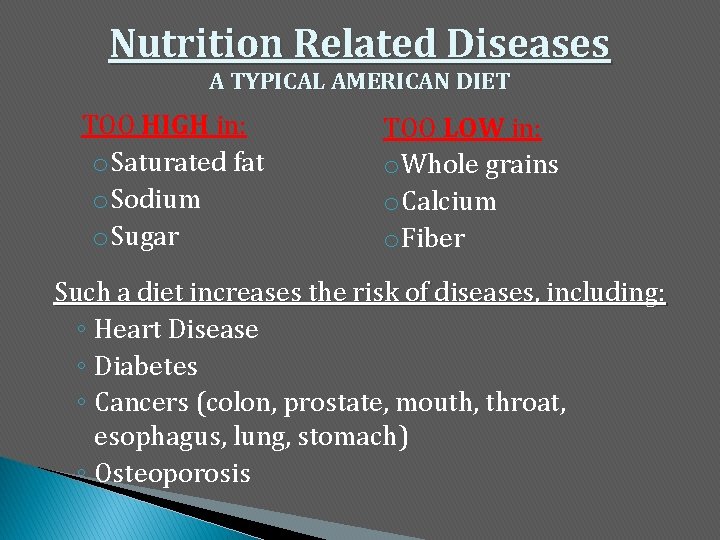 Nutrition Related Diseases
A TYPICAL AMERICAN DIET

TOO HIGH in:
o Saturated fat
o Sodium
o Sugar

TOO LOW in:
o Whole grains
o Calcium
o Fiber

Such a diet increases the risk of diseases, including:
◦ Heart Disease
◦ Diabetes
◦ Cancers (colon, prostate, mouth, throat, esophagus, lung, stomach)
◦ Osteoporosis